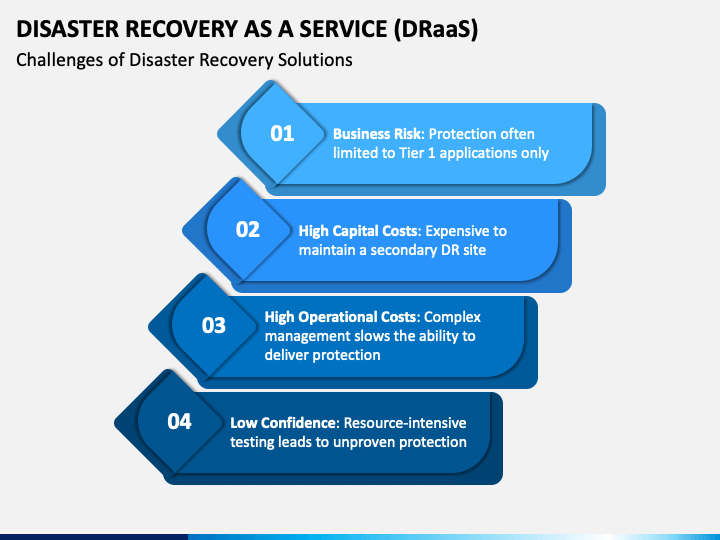 DISASTER RECOVERY AS A SERVICE (DRaaS)

Challenges of Disaster Recovery Solutions

01

Business Risk: Protection often limited to Tier 1 applications only

02

High Capital Costs: Expensive to maintain a secondary DR site

03

High Operational Costs: Complex management slows the ability to deliver protection

04

Low Confidence: Resource-intensive testing leads to unproven protection